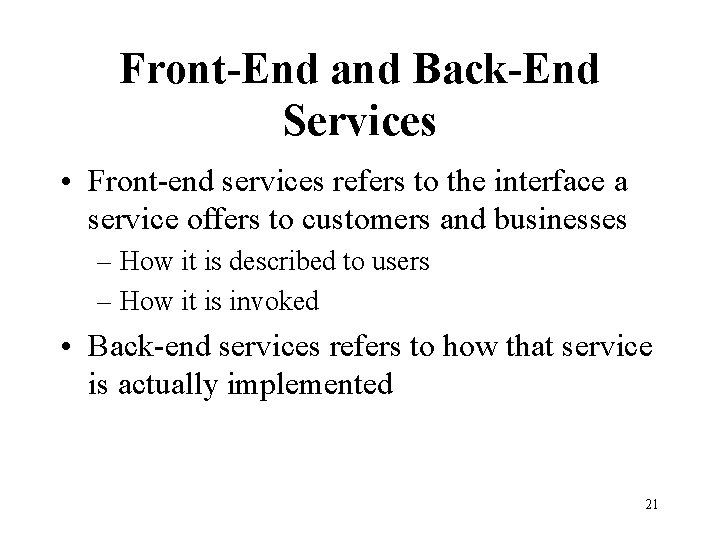 Front-End and Back-End Services

• Front-end services refers to the interface a service offers to customers and businesses
– How it is described to users
– How it is invoked

• Back-end services refers to how that service is actually implemented

21